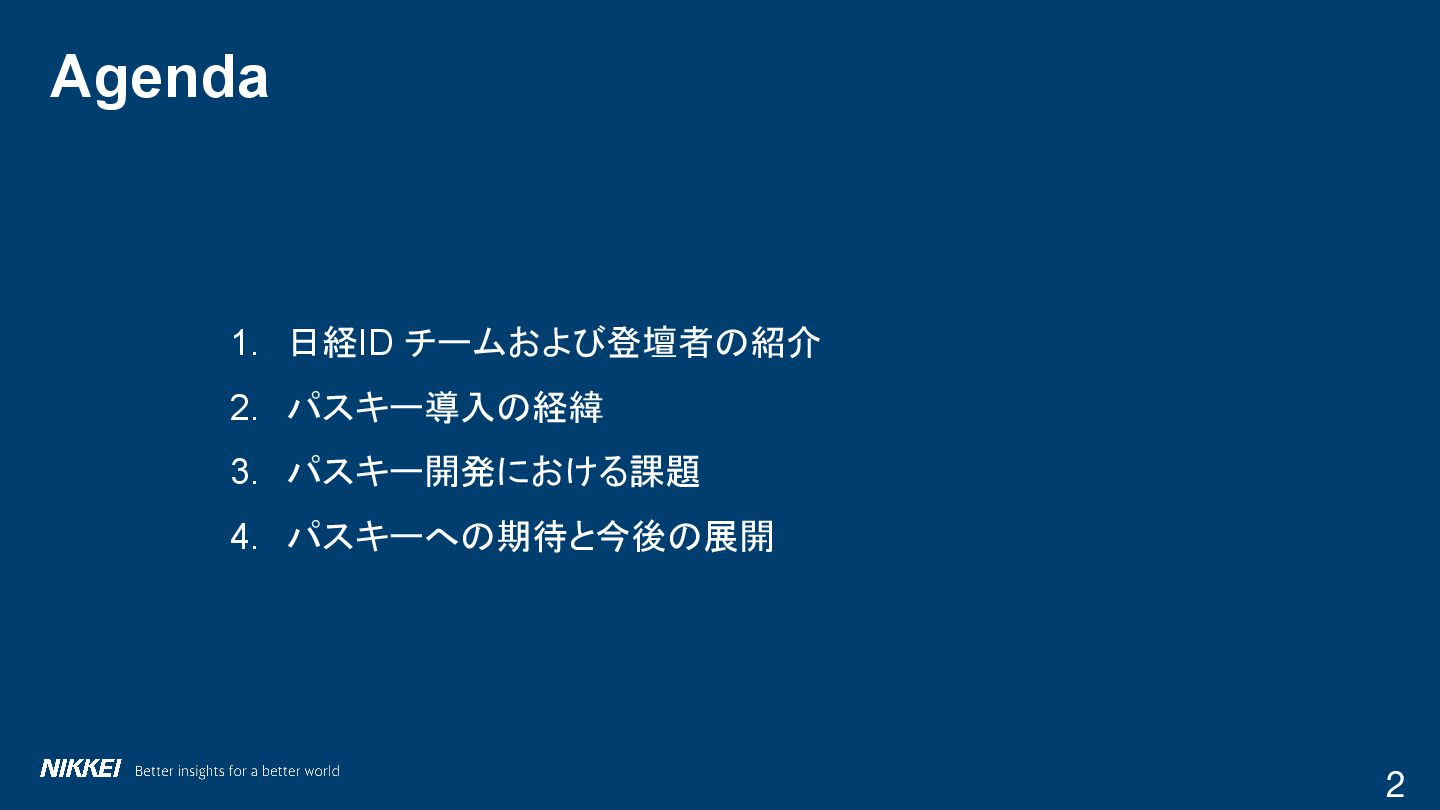 Agenda

1. 日経ID チームおよび登壇者の紹介
2. パスキー導入の経緯
3. パスキー開発における課題
4. パスキーへの期待と今後の展開

NIKKEI Better insights for a better world

2